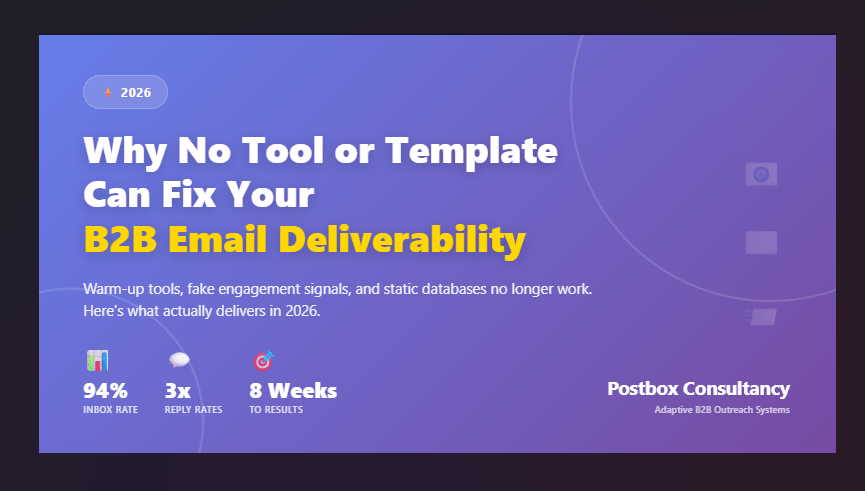 2026

Why No Tool or Template Can Fix Your B2B Email Deliverability

Warm-up tools, fake engagement signals, and static databases no longer work. Here's what actually delivers in 2026.

94%
INBOX RATE

3x
REPLY RATES

8 Weeks
TO RESULTS

Postbox Consultancy
Adaptive B2B Outreach Systems